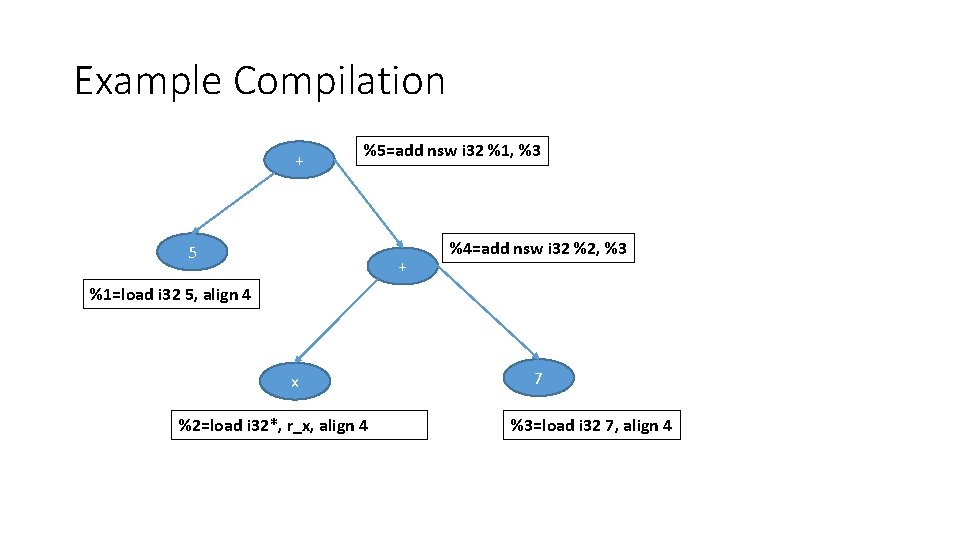 Example Compilation

+

%5=add nsw i32 %1, %3

5

%1=load i32 5, align 4

+

%4=add nsw i32 %2, %3

x

%2=load i32*, r_x, align 4

7

%3=load i32 7, align 4